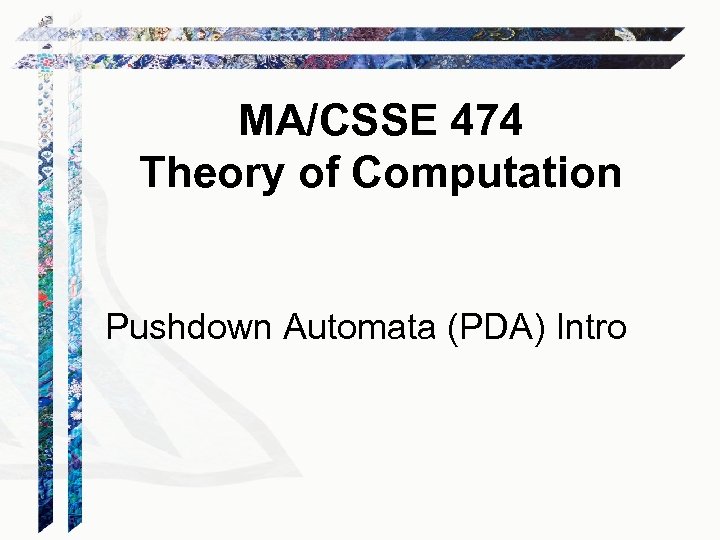 MA/CSSE 474
Theory of Computation

Pushdown Automata (PDA) Intro